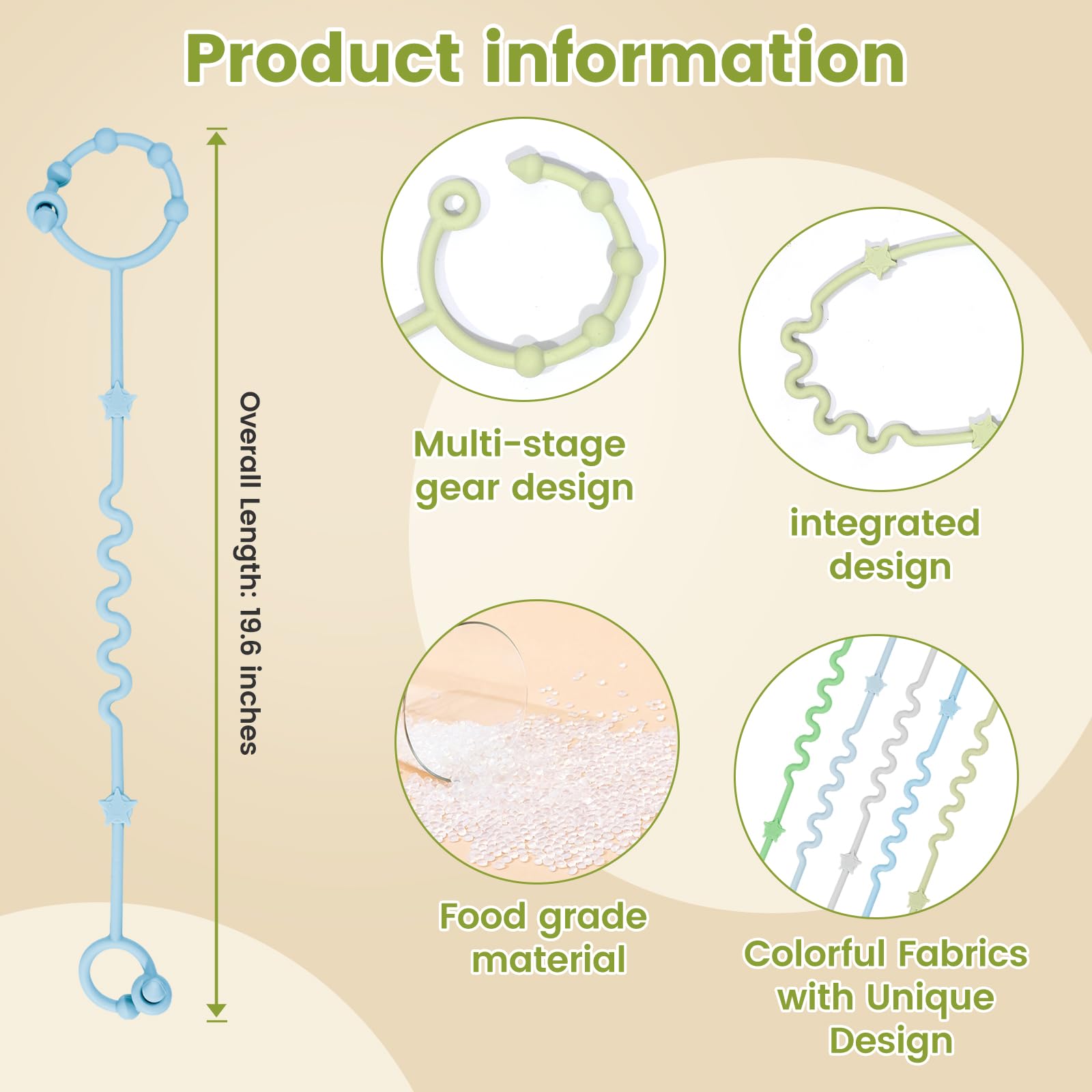 Product information

Overall Length: 19.6 inches

Multi-stage gear design

integrated design

Food grade material

Colorful Fabrics with Unique Design